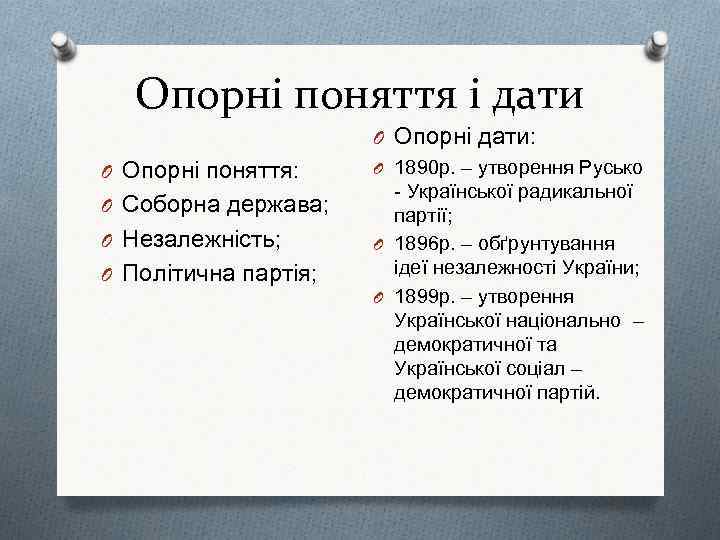 Опорні поняття і дати

Опорні поняття:
Соборна держава;
Незалежність;
Політична партія;

Опорні дати:
1890р. – утворення Русько - Української радикальної партії;
1896р. – обґрунтування ідеї незалежності України;
1899р. – утворення Української національно – демократичної та Української соціал – демократичної партій.